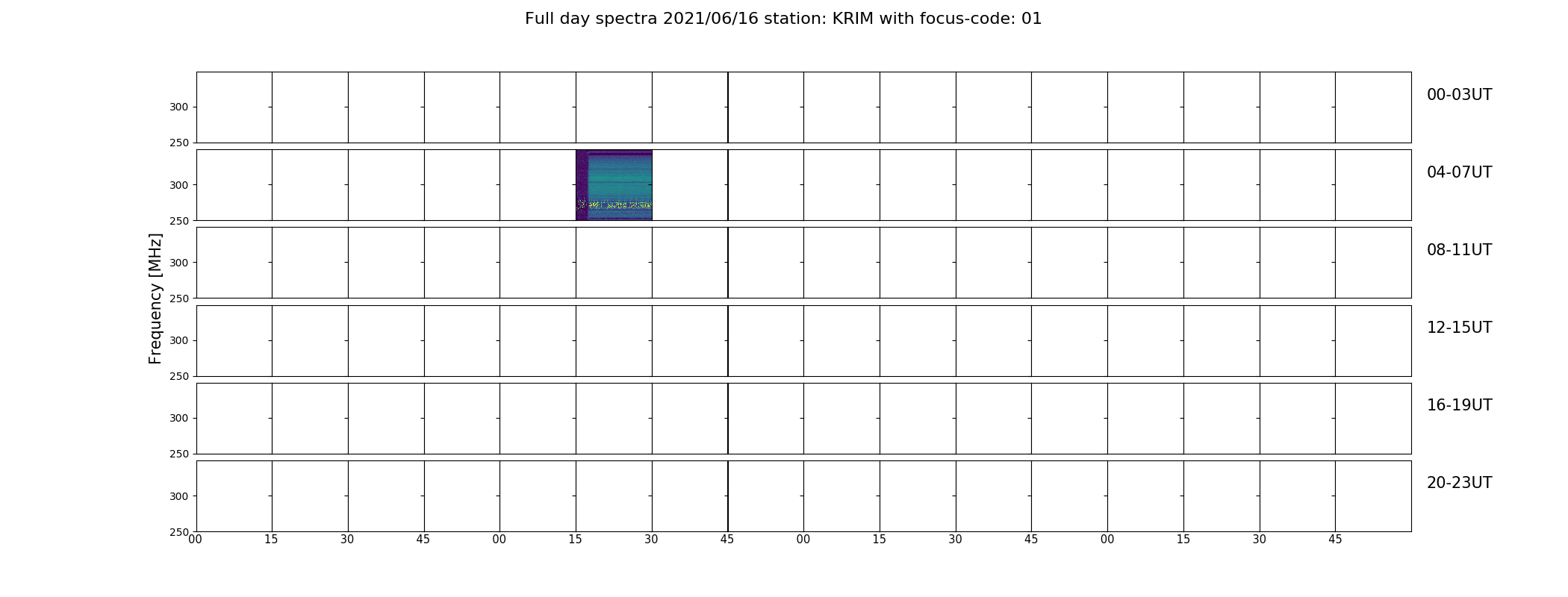 Full day spectra 2021/06/16 station: KRIM with focus-code: 01

Frequency [MHz]

300
250
00-03UT

300
250
04-07UT

300
250
08-11UT

300
250
12-15UT

300
250
16-19UT

300
250
20-23UT

00 15 30 45 00 15 30 45 00 15 30 45 00 15 30 45